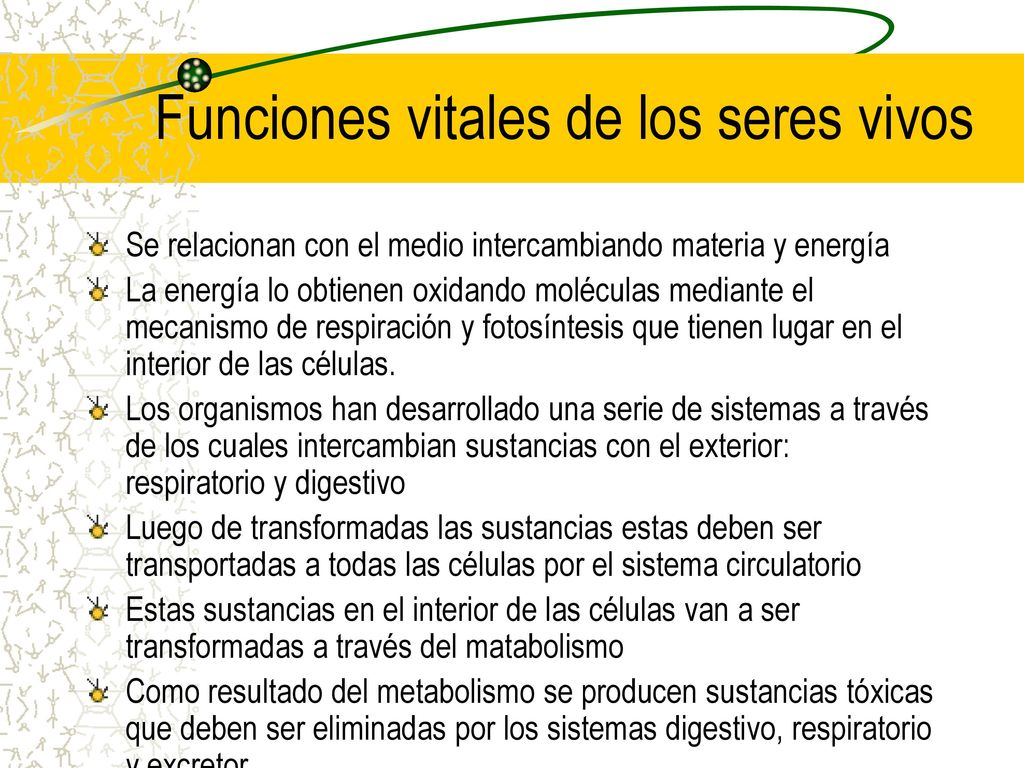 Funciones vitales de los seres vivos

Se relacionan con el medio intercambiando materia y energía

La energía lo obtienen oxidando moléculas mediante el mecanismo de respiración y fotosíntesis que tienen lugar en el interior de las células.

Los organismos han desarrollado una serie de sistemas a través de los cuales intercambian sustancias con el exterior: respiratorio y digestivo

Luego de transformadas las sustancias estas deben ser transportadas a todas las células por el sistema circulatorio

Estas sustancias en el interior de las células van a ser transformadas a través del matabolismo

Como resultado del metabolismo se producen sustancias tóxicas que deben ser eliminadas por los sistemas digestivo, respiratorio y excretor